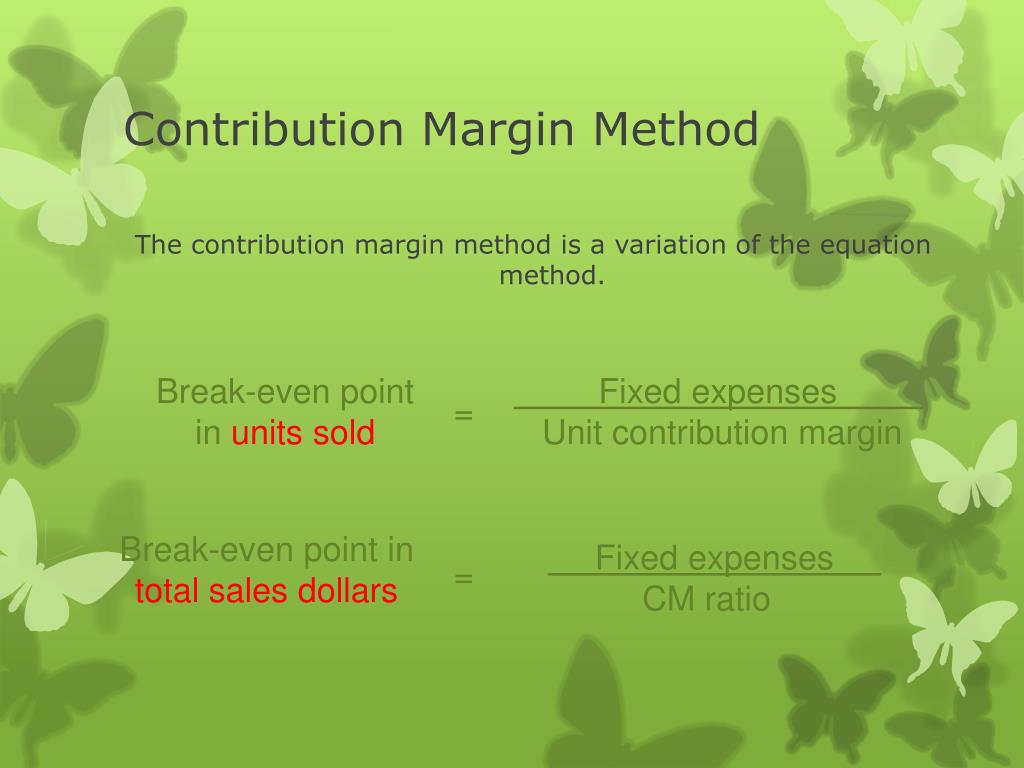 Contribution Margin Method

The contribution margin method is a variation of the equation method.

Break-even point in units sold = $\frac{\text{Fixed expenses}}{\text{Unit contribution margin}}$

Break-even point in total sales dollars = $\frac{\text{Fixed expenses}}{\text{CM ratio}}$